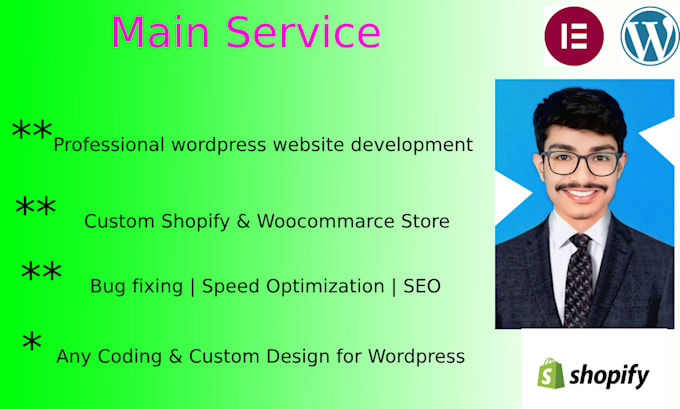 Main Service

**Professional wordpress website development

** Custom Shopify & Woocommarce Store

** Bug fixing | Speed Optimization | SEO

* Any Coding & Custom Design for Wordpress

shopify